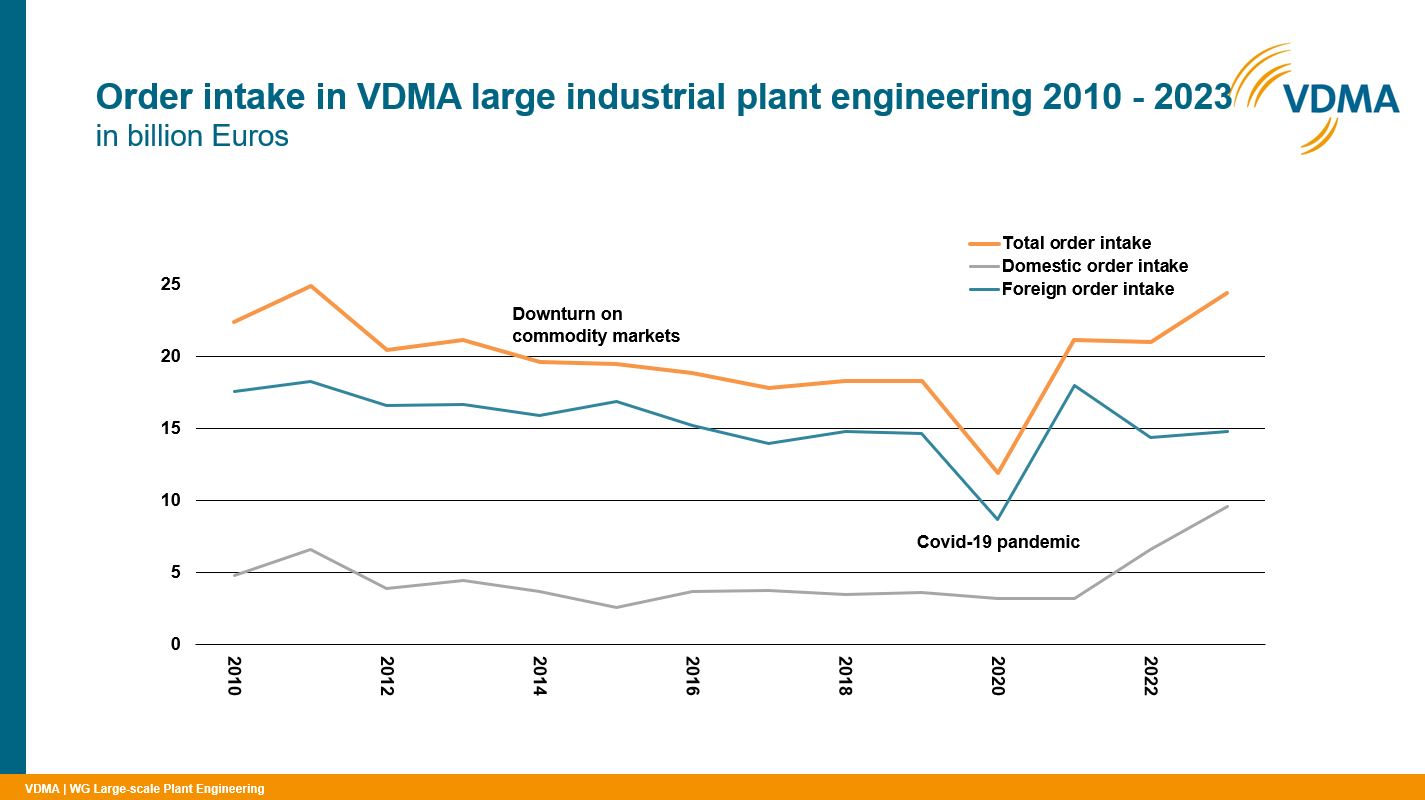 Order intake in VDMA large industrial plant engineering 2010 - 2023
in billion Euros

VDMA

Total order intake
Domestic order intake
Foreign order intake

Downturn on commodity markets

Covid-19 pandemic

25
20
15
10
5
0

2010
2012
2014
2016
2018
2020
2022

VDMA | WG Large-scale Plant Engineering